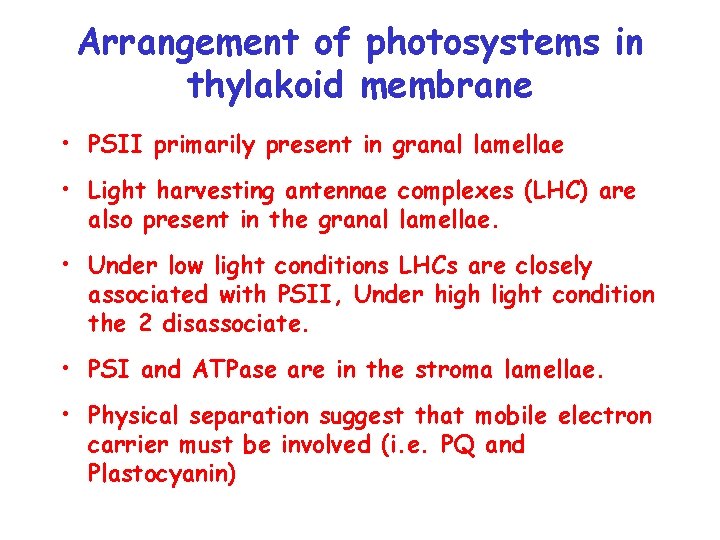 Arrangement of photosystems in thylakoid membrane

• PSII primarily present in granal lamellae

• Light harvesting antennae complexes (LHC) are also present in the granal lamellae.

• Under low light conditions LHCs are closely associated with PSII, Under high light condition the 2 disassociate.

• PSI and ATPase are in the stroma lamellae.

• Physical separation suggest that mobile electron carrier must be involved (i.e. PQ and Plastocyanin)